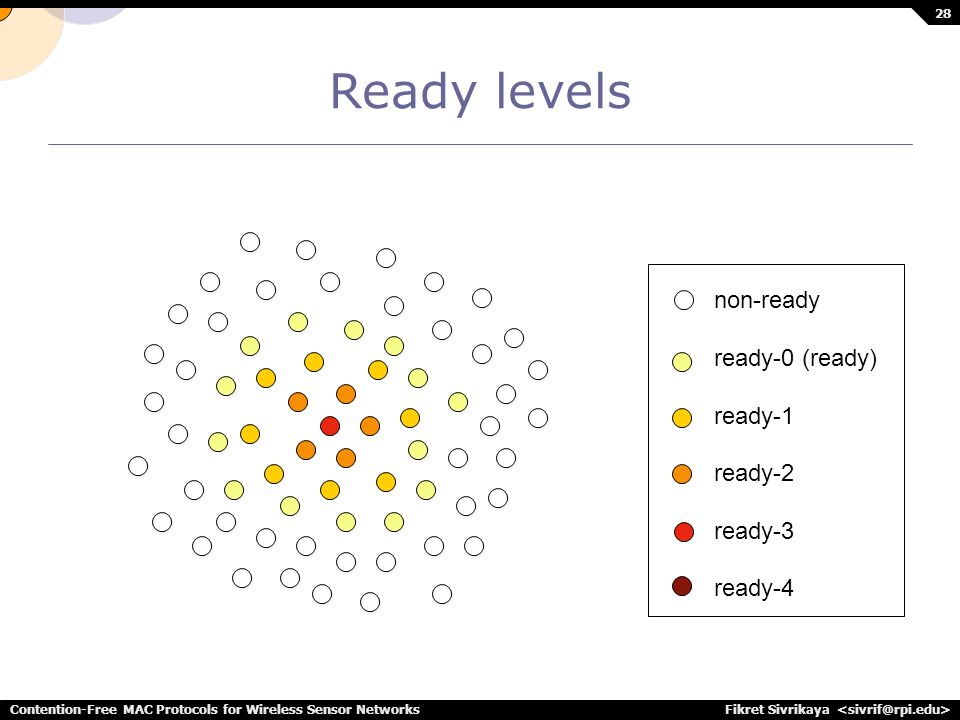 28

Ready levels

non-ready

ready-0 (ready)

ready-1

ready-2

ready-3

ready-4

Contention-Free MAC Protocols for Wireless Sensor Networks

Fikret Sivrikaya <sivrif@rpi.edu>